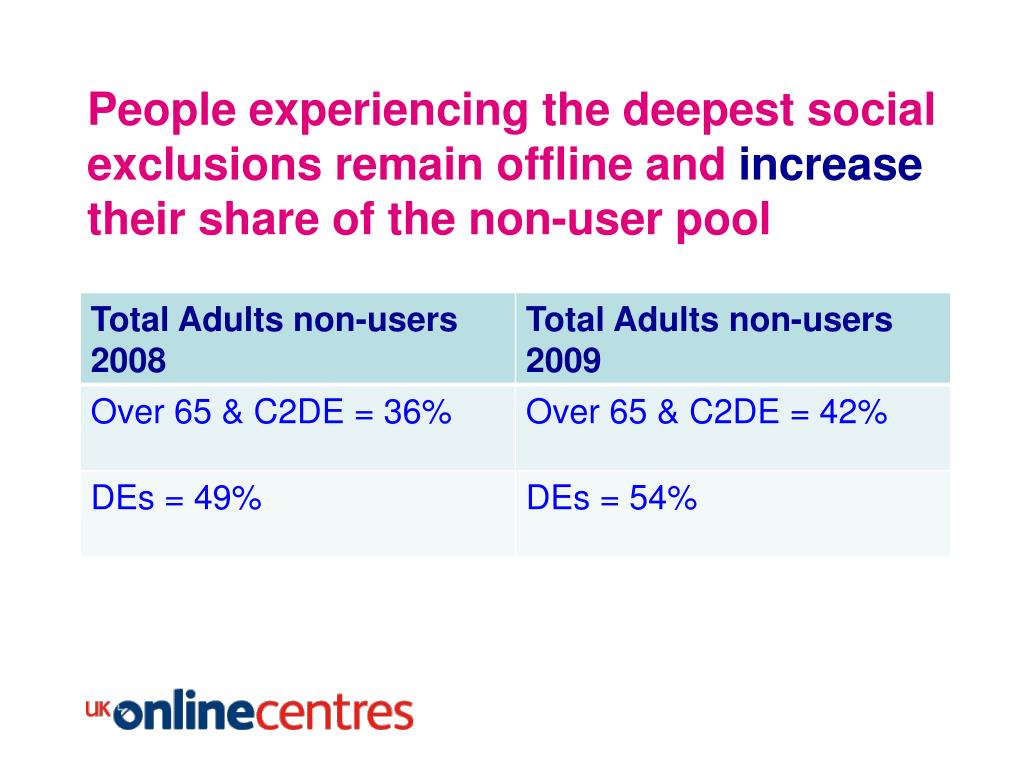 People experiencing the deepest social exclusions remain offline and increase their share of the non-user pool

| Total Adults non-users 2008 | Total Adults non-users 2009 |
|---|---|
| Over 65 & C2DE = 36% | Over 65 & C2DE = 42% |
| DEs = 49% | DEs = 54% |

UK onlinecentres